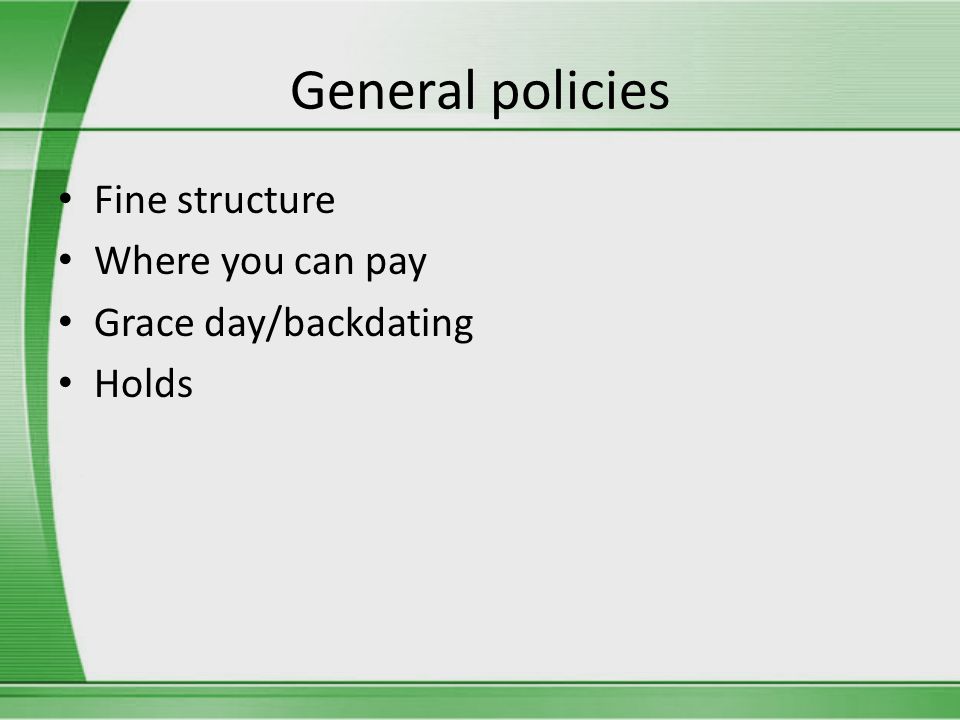 General policies

• Fine structure
• Where you can pay
• Grace day/backdating
• Holds